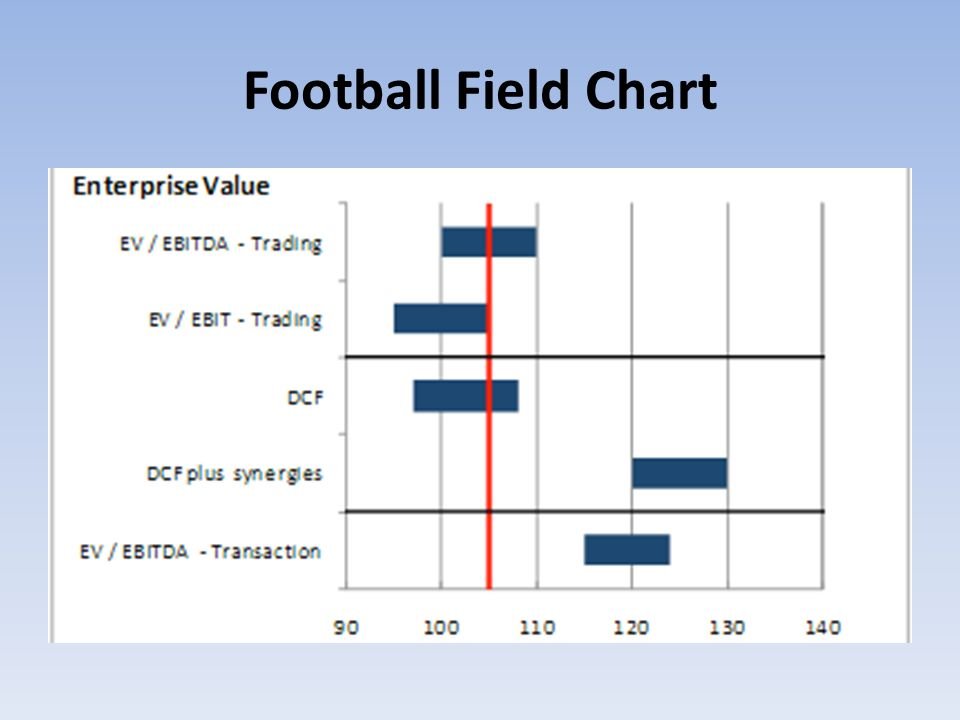 Football Field Chart

Enterprise Value

EV / EBITDA - Trading

EV / EBIT - Trading

DCF

DCF plus synergies

EV / EBITDA - Transaction

90 100 110 120 130 140